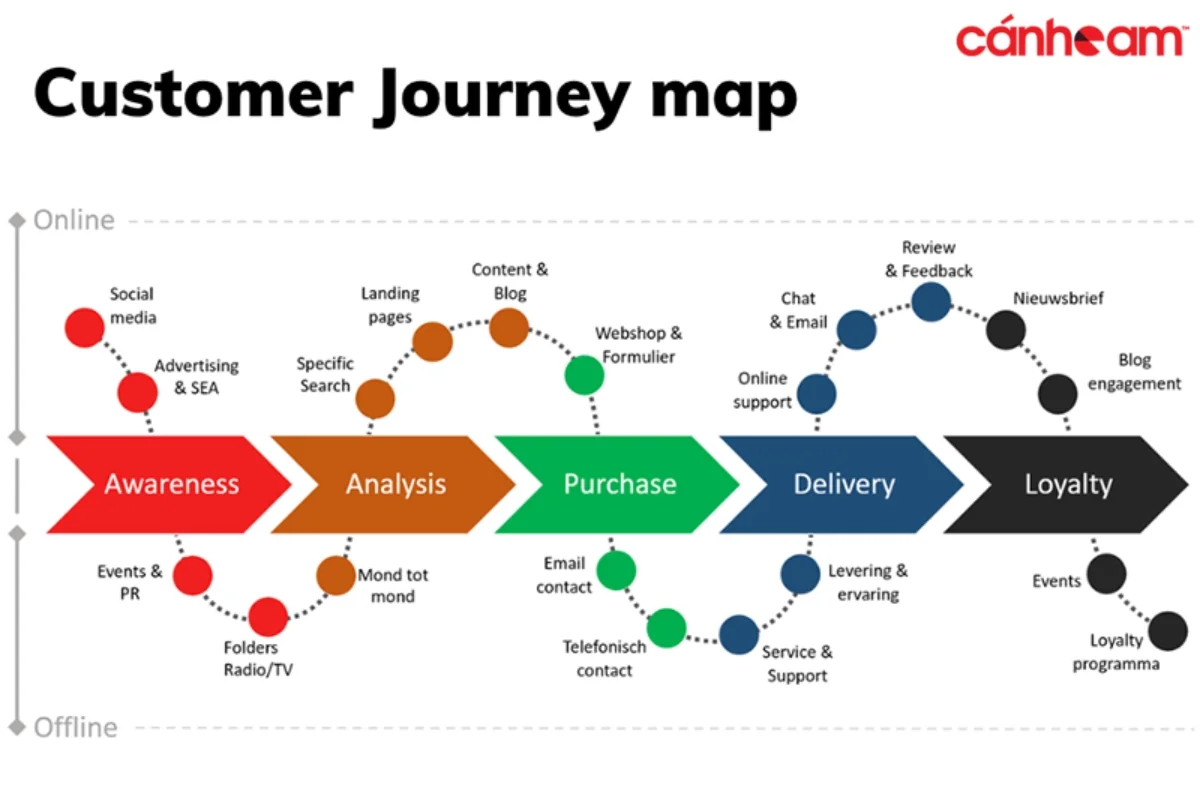 cánheam

Customer Journey map

Online

Social media

Advertising & SEA

Specific Search

Landing pages

Content & Blog

Webshop & Formulier

Online support

Chat & Email

Review & Feedback

Nieuwsbrief

Blog engagement

Awareness

Analysis

Purchase

Delivery

Loyalty

Events & PR

Folders Radio/TV

Mond tot mond

Email contact

Telefonisch contact

Service & Support

Levering & ervaring

Events

Loyalty programma

Offline